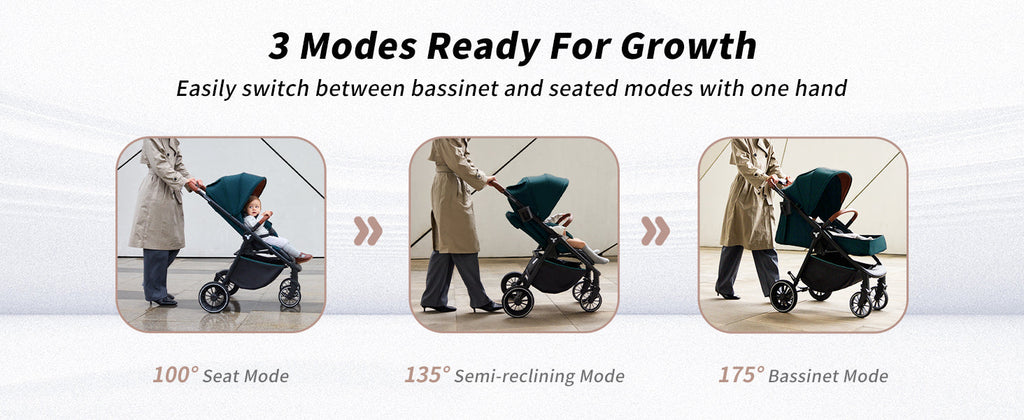 3 Modes Ready For Growth

Easily switch between bassinet and seated modes with one hand

100° Seat Mode

135° Semi-reclining Mode

175° Bassinet Mode